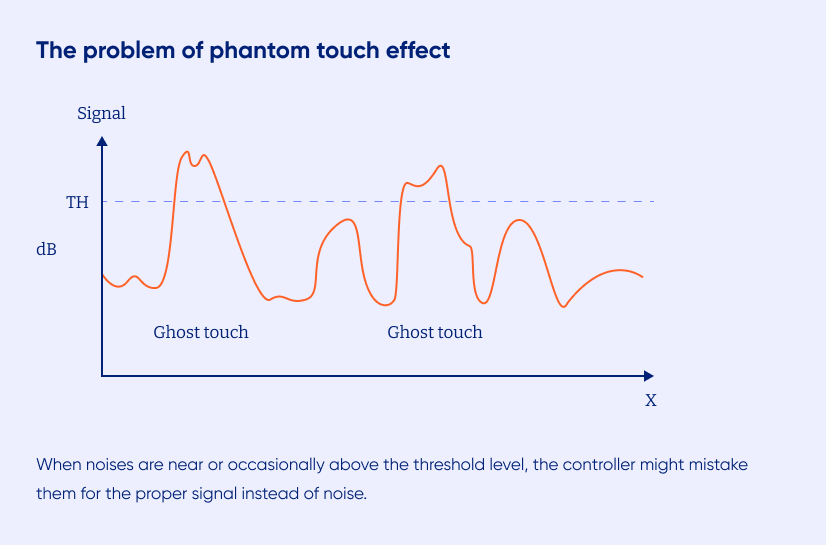 The problem of phantom touch effect

Signal

TH

dB

Ghost touch

Ghost touch

X

When noises are near or occasionally above the threshold level, the controller might mistake them for the proper signal instead of noise.